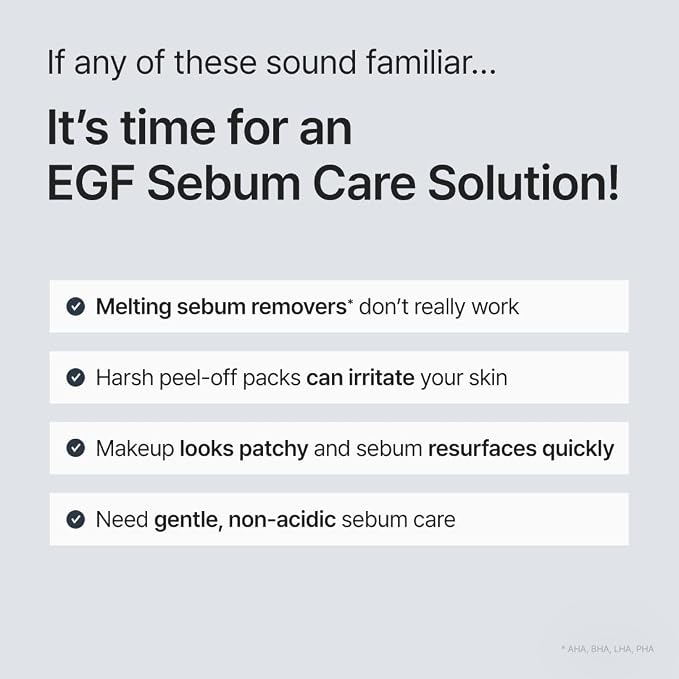 If any of these sound familiar...

It's time for an EGF Sebum Care Solution!

Melting sebum removers* don't really work

Harsh peel-off packs can irritate your skin

Makeup looks patchy and sebum resurfaces quickly

Need gentle, non-acidic sebum care

* AHA, BHA, LHA, PHA